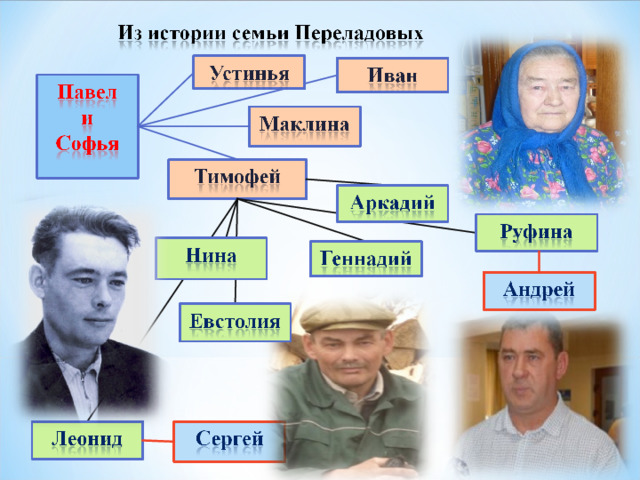 Из истории семьи Переладовых

Павел
и
Софья

Устинья

Иван

Маклина

Тимофей

Аркадий

Руфина

Нина

Геннадий

Андрей

Евстолия

Леонид

Сергей